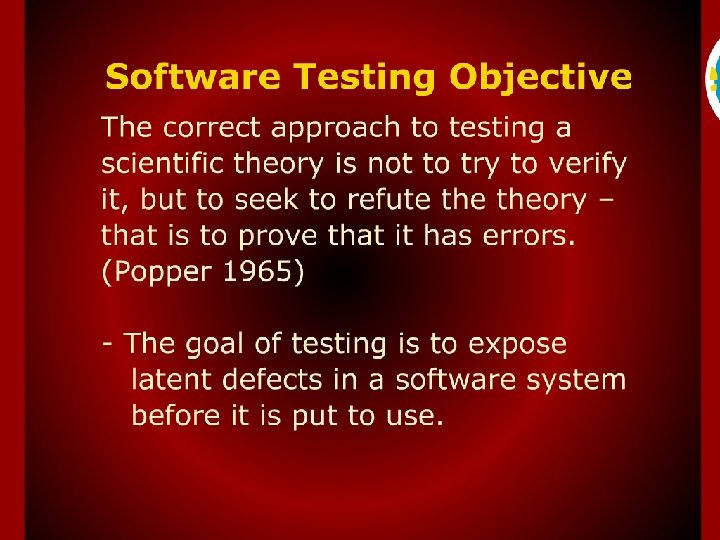 Software Testing Objective

The correct approach to testing a scientific theory is not to try to verify it, but to seek to refute the theory – that is to prove that it has errors. (Popper 1965)

- The goal of testing is to expose latent defects in a software system before it is put to use.